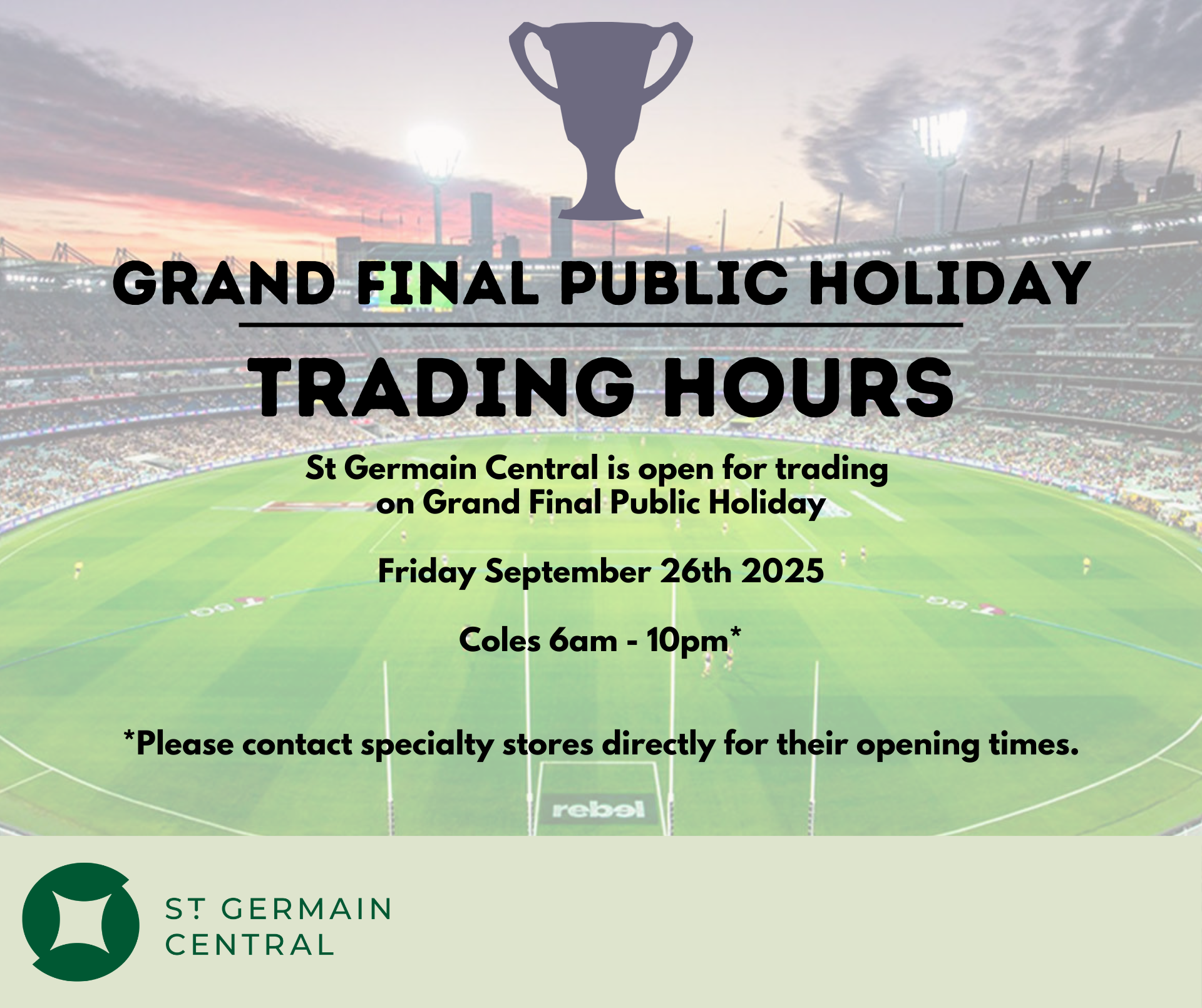 GRAND FINAL PUBLIC HOLIDAY

TRADING HOURS

St Germain Central is open for trading on Grand Final Public Holiday

Friday September 26th 2025

Coles 6am - 10pm*

*Please contact specialty stores directly for their opening times.

rebel

ST GERMAIN CENTRAL